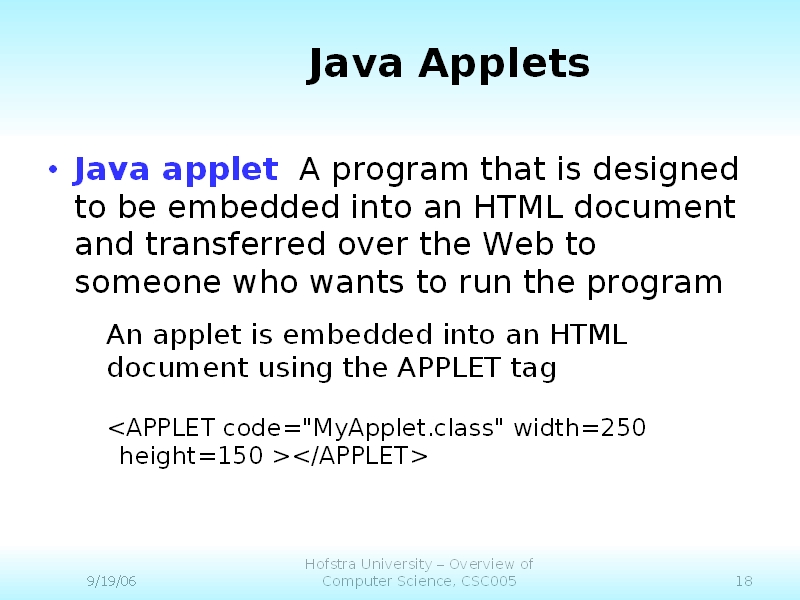 Java Applets

• Java applet A program that is designed to be embedded into an HTML document and transferred over the Web to someone who wants to run the program

An applet is embedded into an HTML document using the APPLET tag

<APPLET code="MyApplet.class" width=250 height=150 ></APPLET>

9/19/06

Hofstra University – Overview of Computer Science, CSC005

18